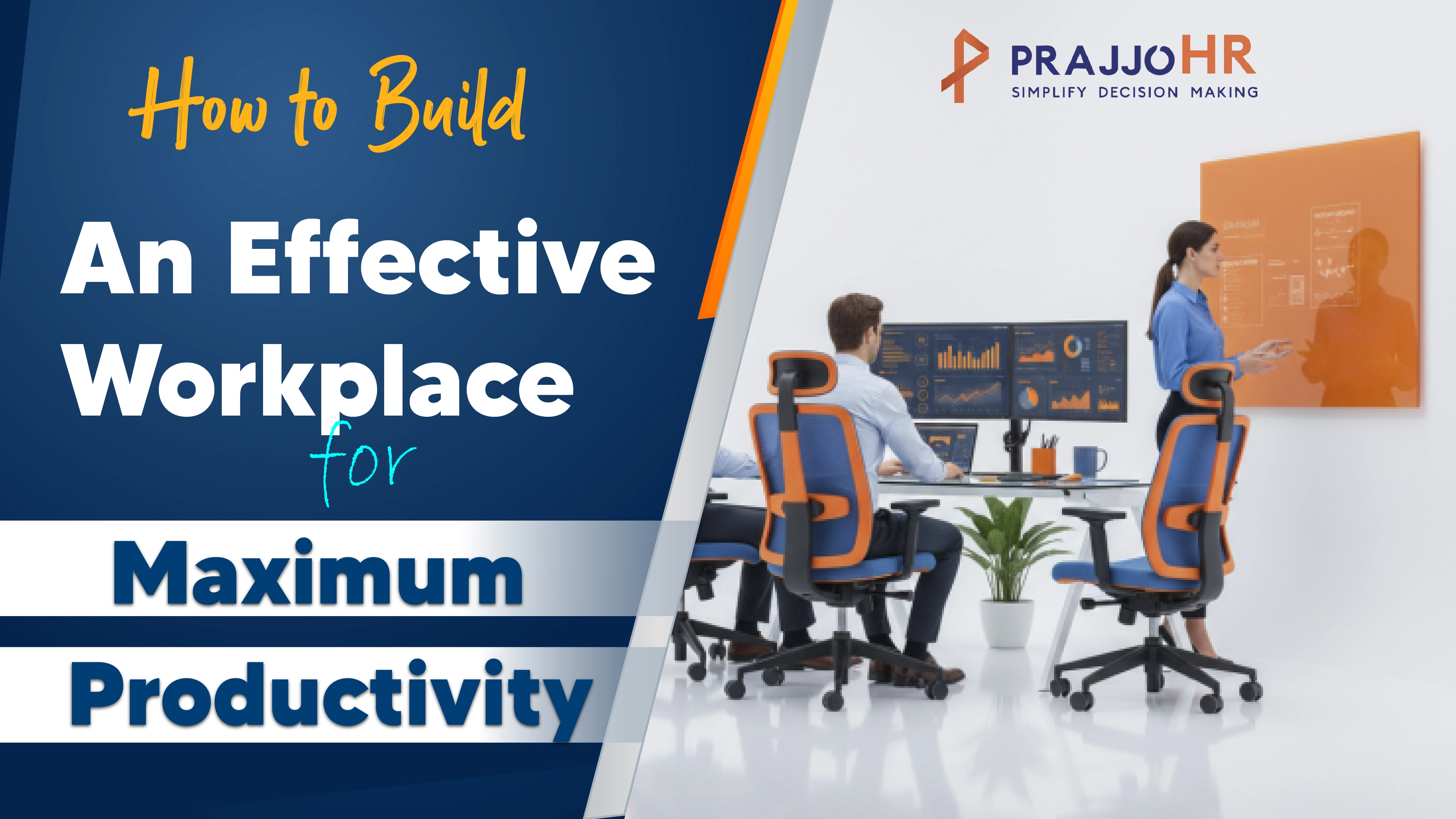 How to Build

An Effective Workplace for

Maximum Productivity

PRAJJOHR
SIMPLIFY DECISION MAKING